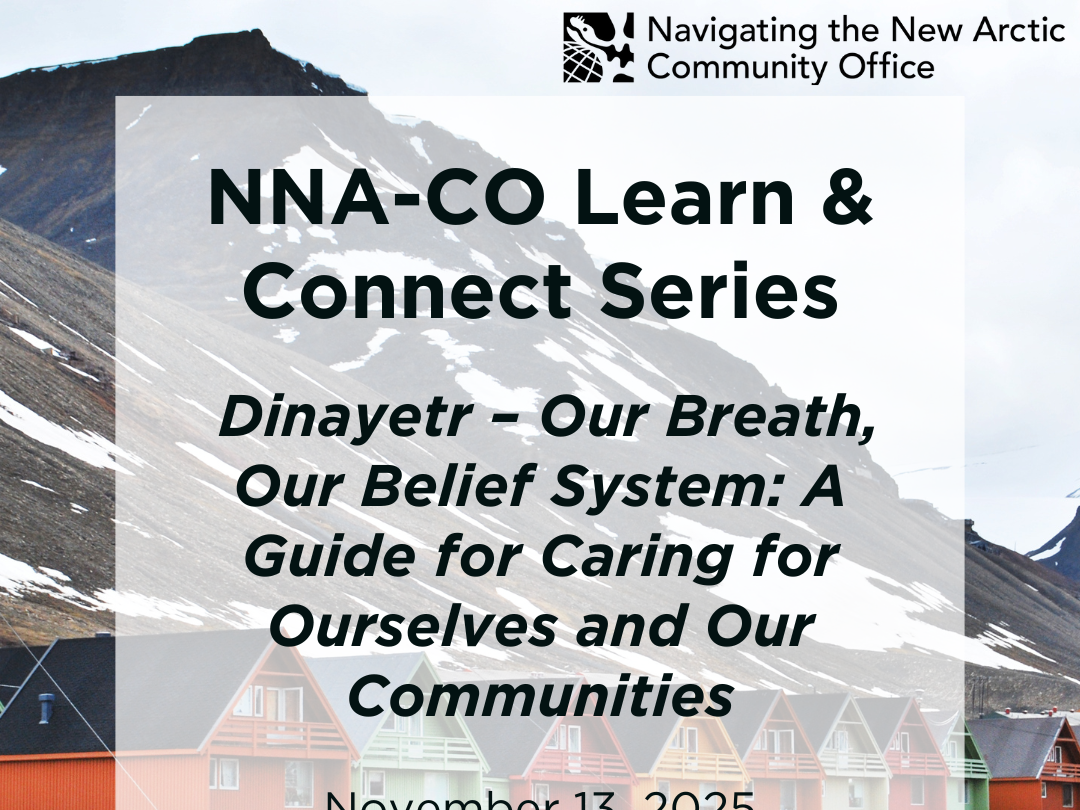 Navigating the New Arctic Community Office

NNA-CO Learn & Connect Series

Dinayetr – Our Breath, Our Belief System: A Guide for Caring for Ourselves and Our Communities

November 13, 2025